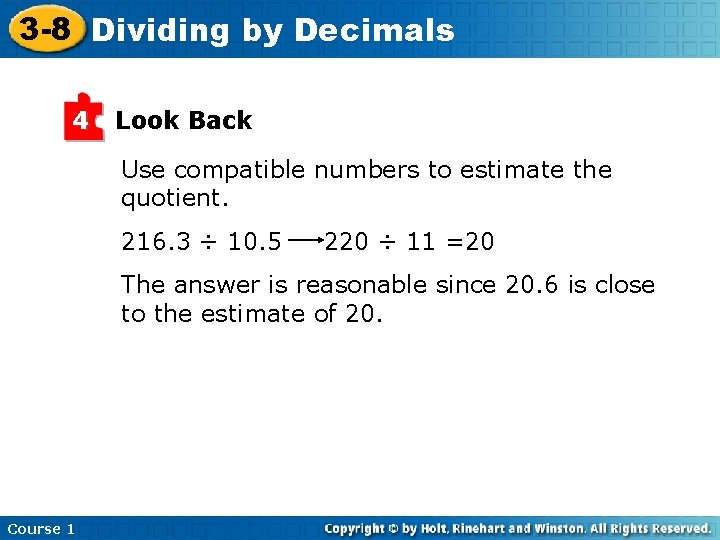 3-8 Dividing by Decimals

4 Look Back

Use compatible numbers to estimate the quotient.

$216.3 \div 10.5 \longrightarrow 220 \div 11 = 20$

The answer is reasonable since 20.6 is close to the estimate of 20.

Course 1

Copyright © by Holt, Rinehart and Winston. All Rights Reserved.